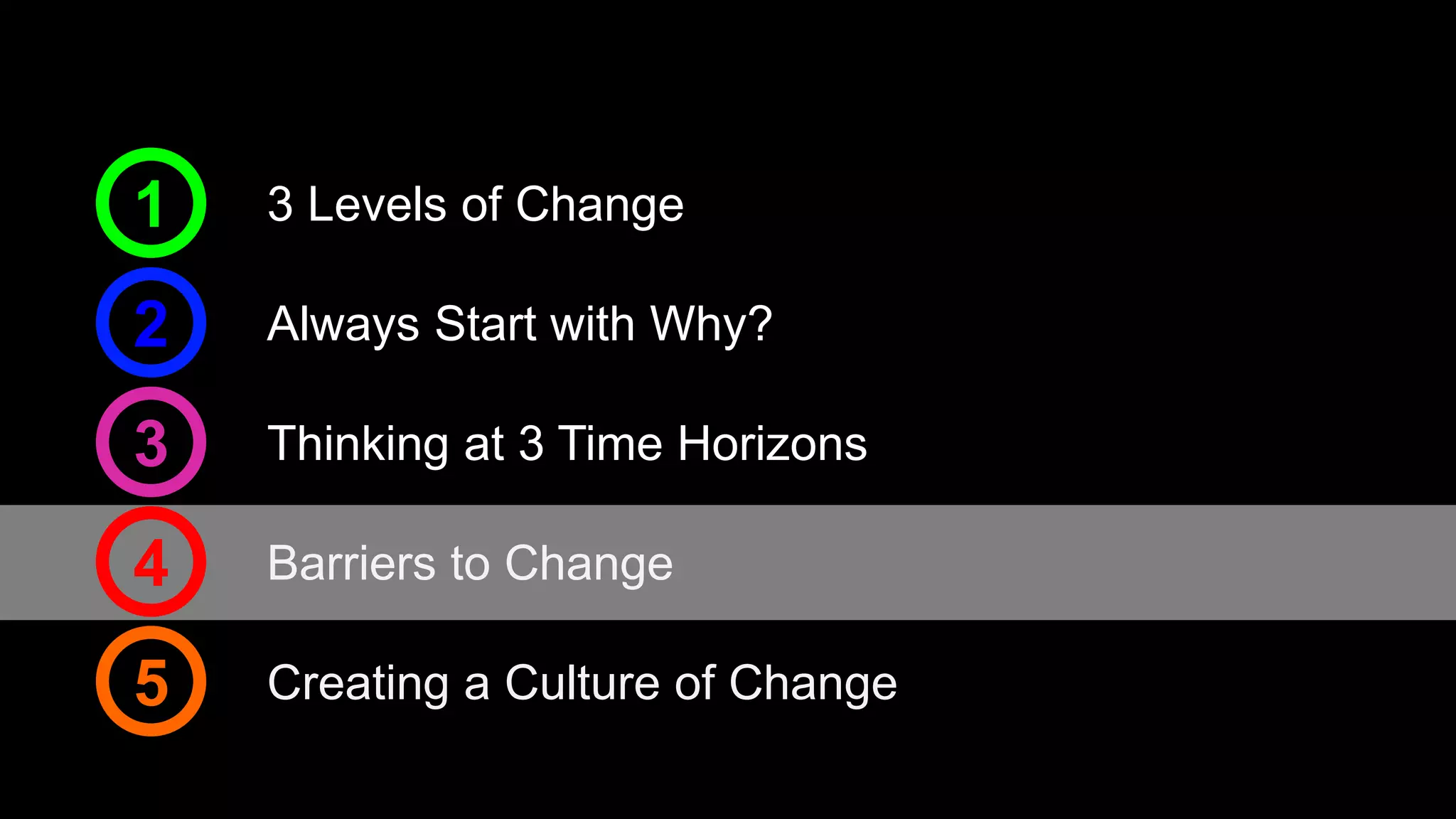 1 3 Levels of Change

2 Always Start with Why?

3 Thinking at 3 Time Horizons

4 Barriers to Change

5 Creating a Culture of Change